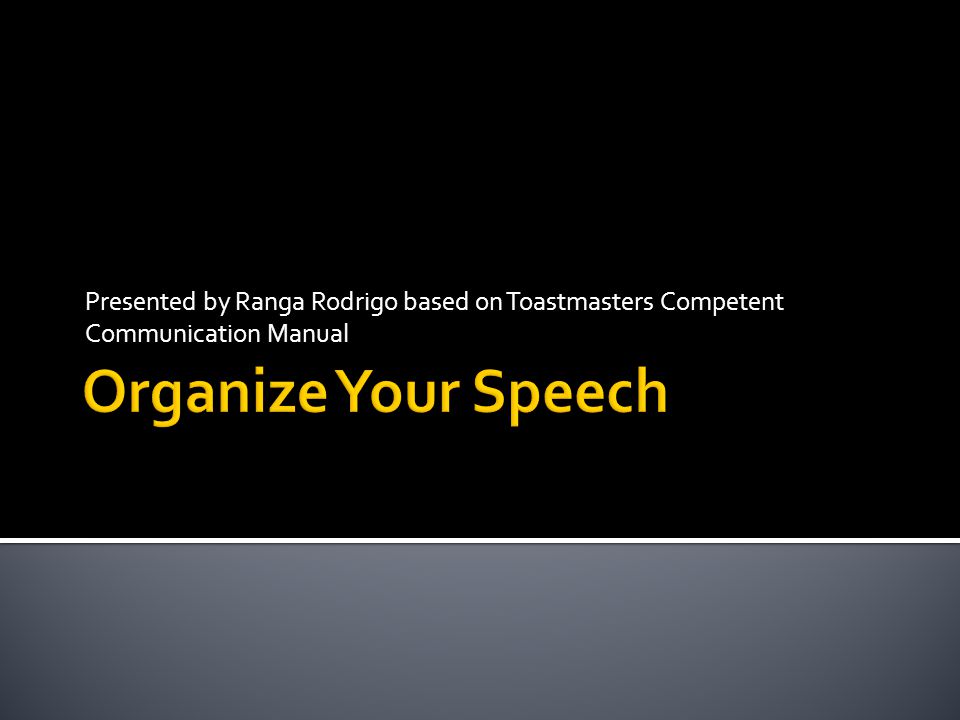 Presented by Ranga Rodrigo based on Toastmasters Competent Communication Manual

Organize Your Speech